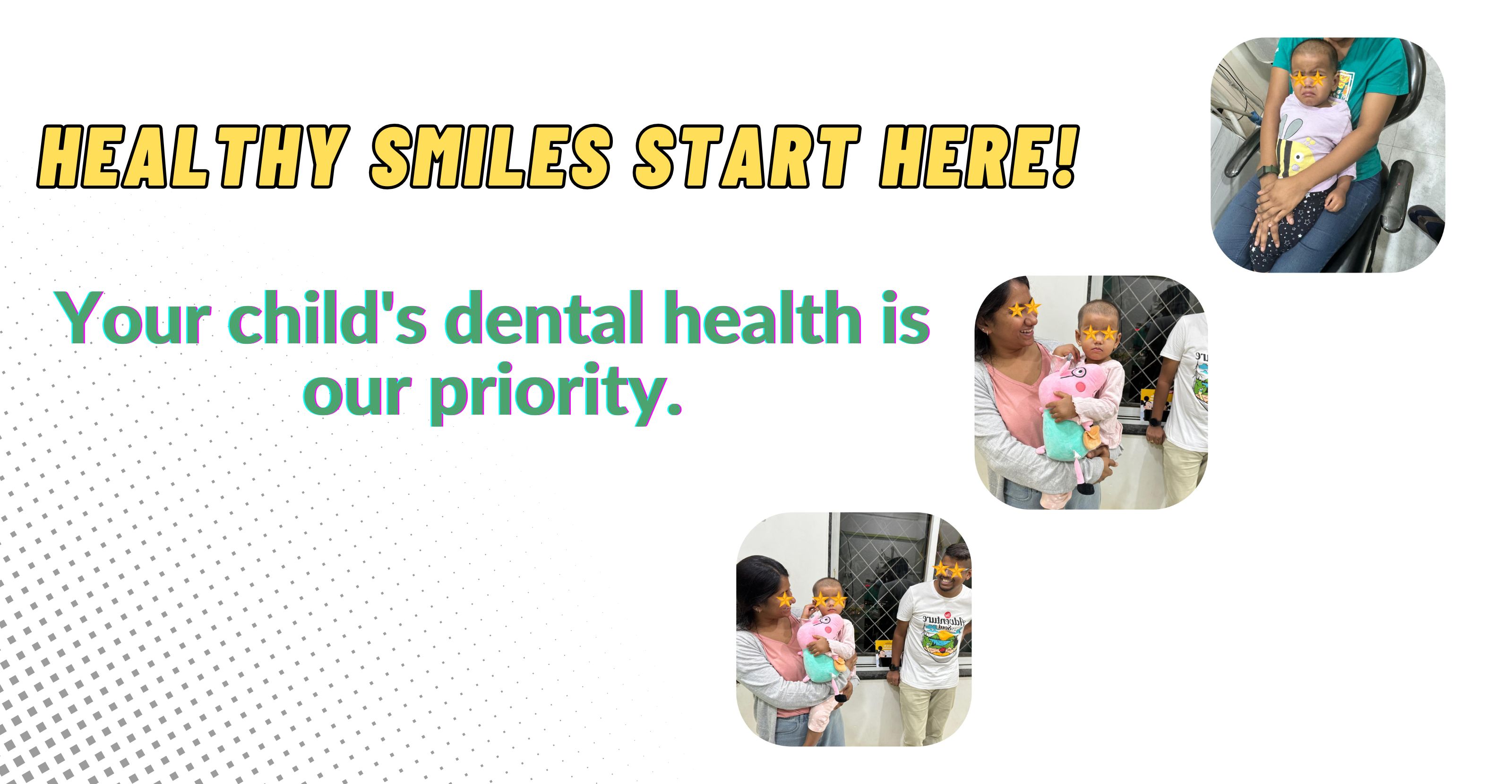 HEALTHY SMILES START HERE!

Your child's dental health is our priority.